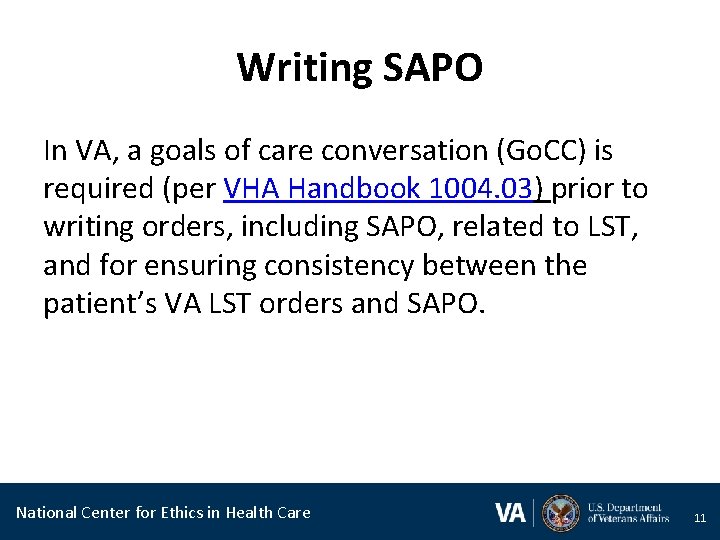 Writing SAPO

In VA, a goals of care conversation (GoCC) is required (per VHA Handbook 1004.03) prior to writing orders, including SAPO, related to LST, and for ensuring consistency between the patient's VA LST orders and SAPO.

National Center for Ethics in Health Care

VA U.S. Department of Veterans Affairs

11